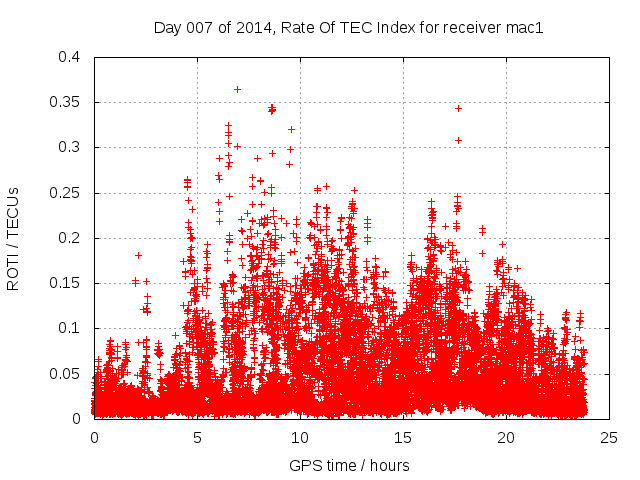 Day 007 of 2014, Rate Of TEC Index for receiver mac1

ROTI / TECUs

0.4
0.35
0.3
0.25
0.2
0.15
0.1
0.05
0

0
5
10
15
20
25

GPS time / hours